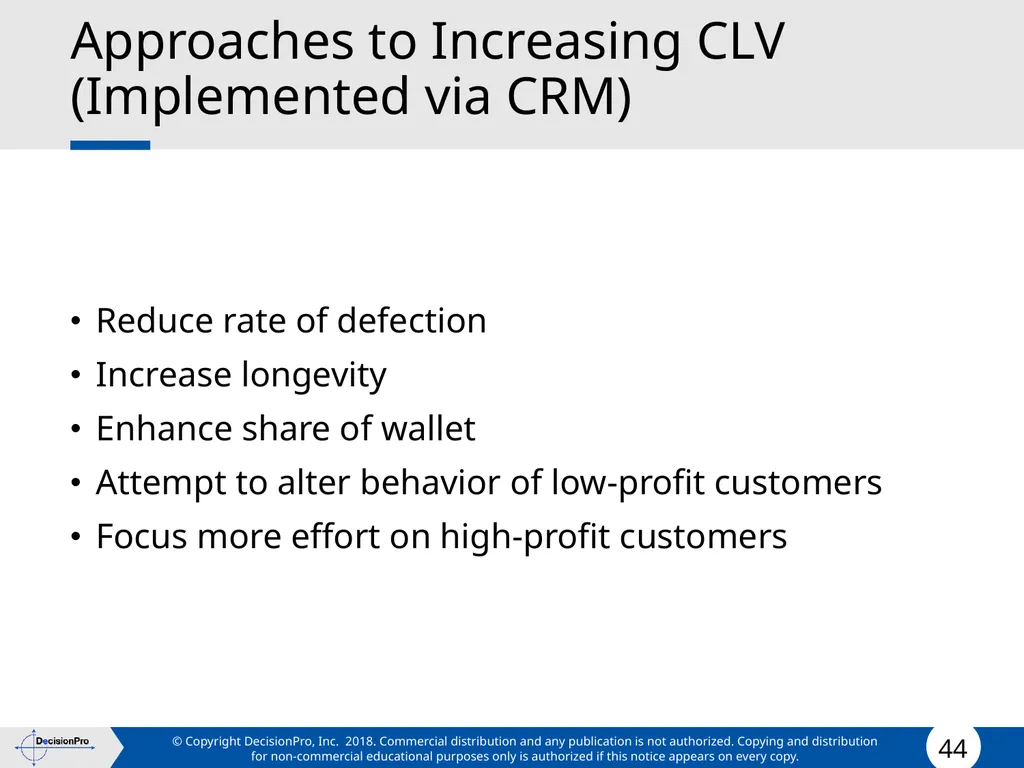 Approaches to Increasing CLV (Implemented via CRM)

• Reduce rate of defection
• Increase longevity
• Enhance share of wallet
• Attempt to alter behavior of low-profit customers
• Focus more effort on high-profit customers

DecisionPro

© Copyright DecisionPro, Inc. 2018. Commercial distribution and any publication is not authorized. Copying and distribution for non-commercial educational purposes only is authorized if this notice appears on every copy.

44